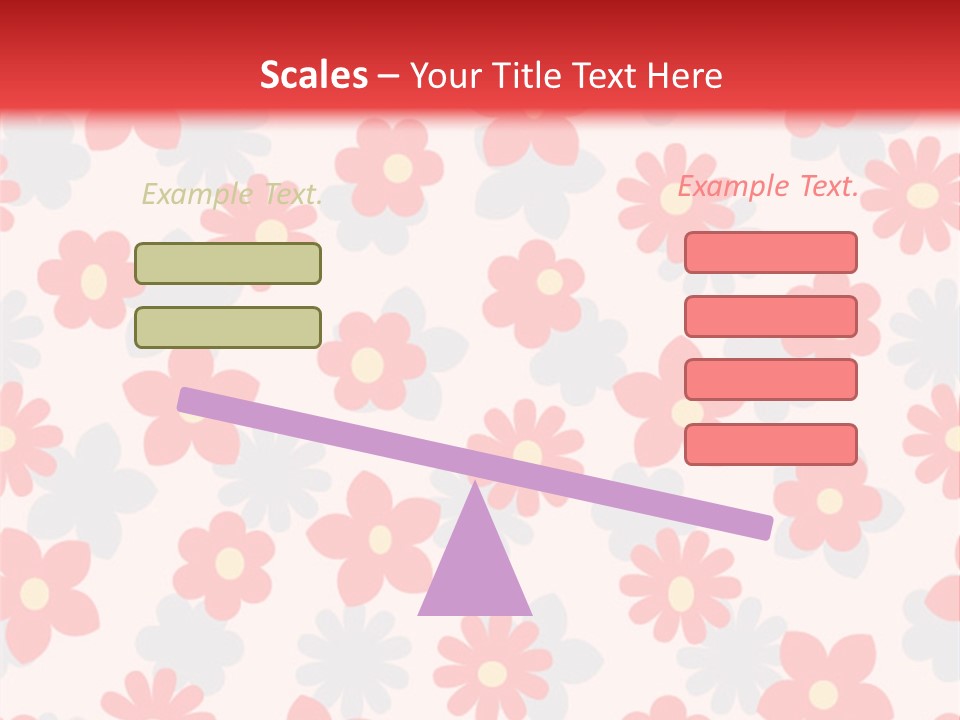 Scales – Your Title Text Here

Example Text.

Example Text.